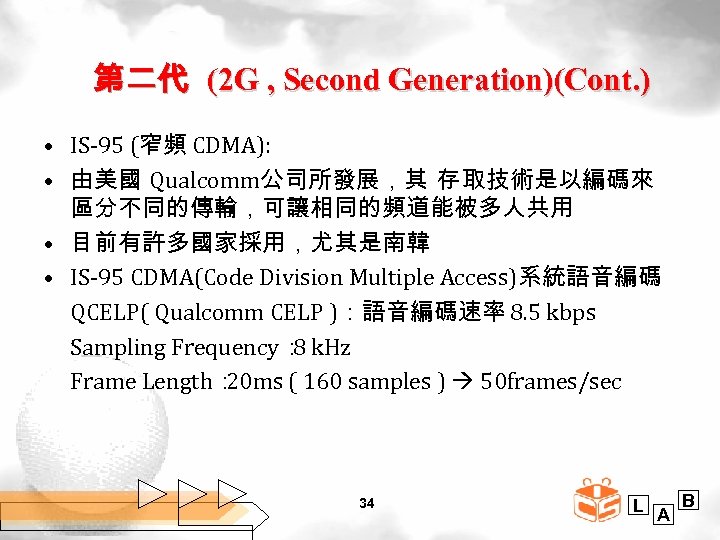 第二代 (2G , Second Generation)(Cont.)

• IS-95 (窄頻 CDMA):
• 由美國 Qualcomm公司所發展，其 存取技術是以編碼來區分不同的傳輸，可讓相同的頻道能被多人共用
• 目前有許多國家採用，尤其是南韓
• IS-95 CDMA(Code Division Multiple Access)系統語音編碼
QCELP( Qualcomm CELP )：語音編碼速率 8.5 kbps
Sampling Frequency :8 kHz
Frame Length :20ms ( 160 samples ) → 50frames/sec

34

L A B